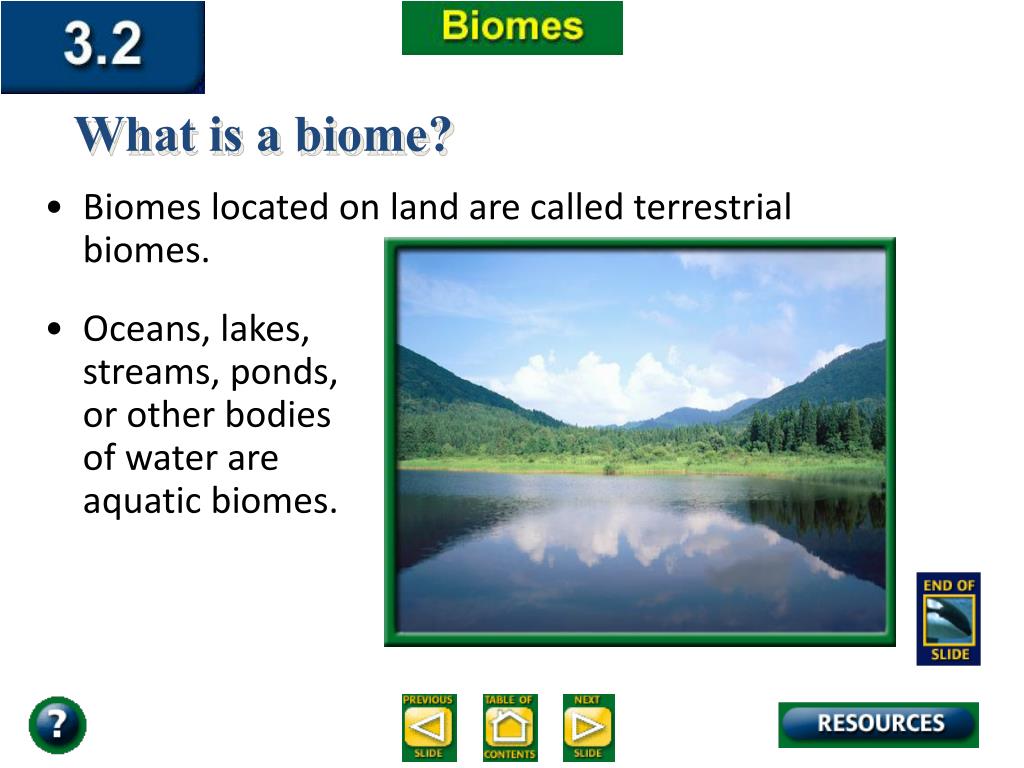 3.2

Biomes

What is a biome?

• Biomes located on land are called terrestrial biomes.

• Oceans, lakes, streams, ponds, or other bodies of water are aquatic biomes.

END OF SLIDE

?

PREVIOUS SLIDE

TABLE OF CONTENTS

NEXT SLIDE

RESOURCES